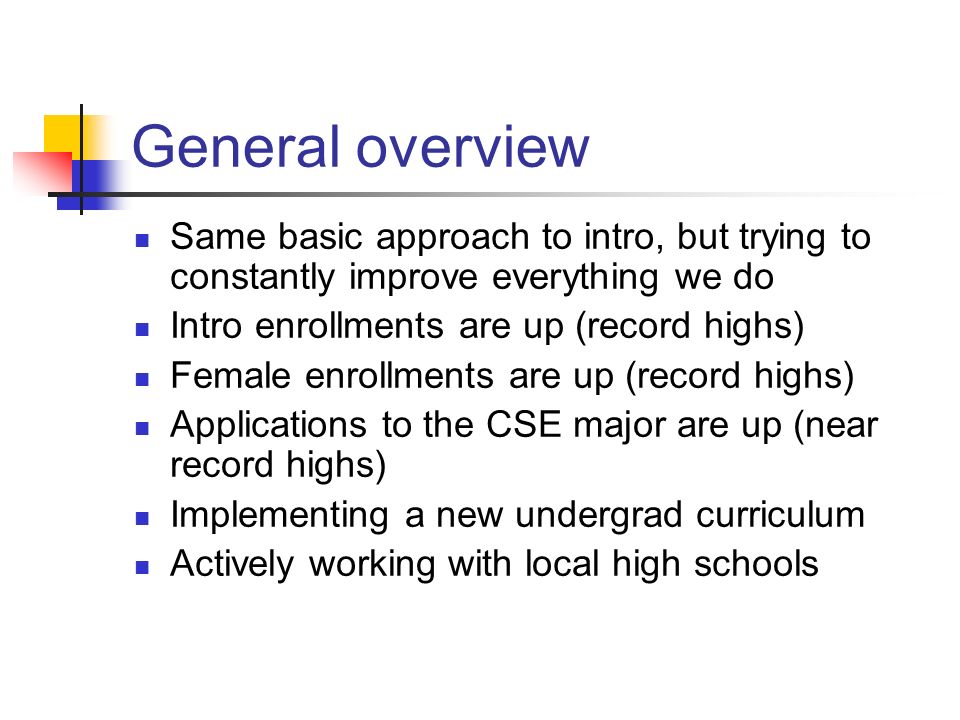 General overview

- Same basic approach to intro, but trying to constantly improve everything we do
- Intro enrollments are up (record highs)
- Female enrollments are up (record highs)
- Applications to the CSE major are up (near record highs)
- Implementing a new undergrad curriculum
- Actively working with local high schools